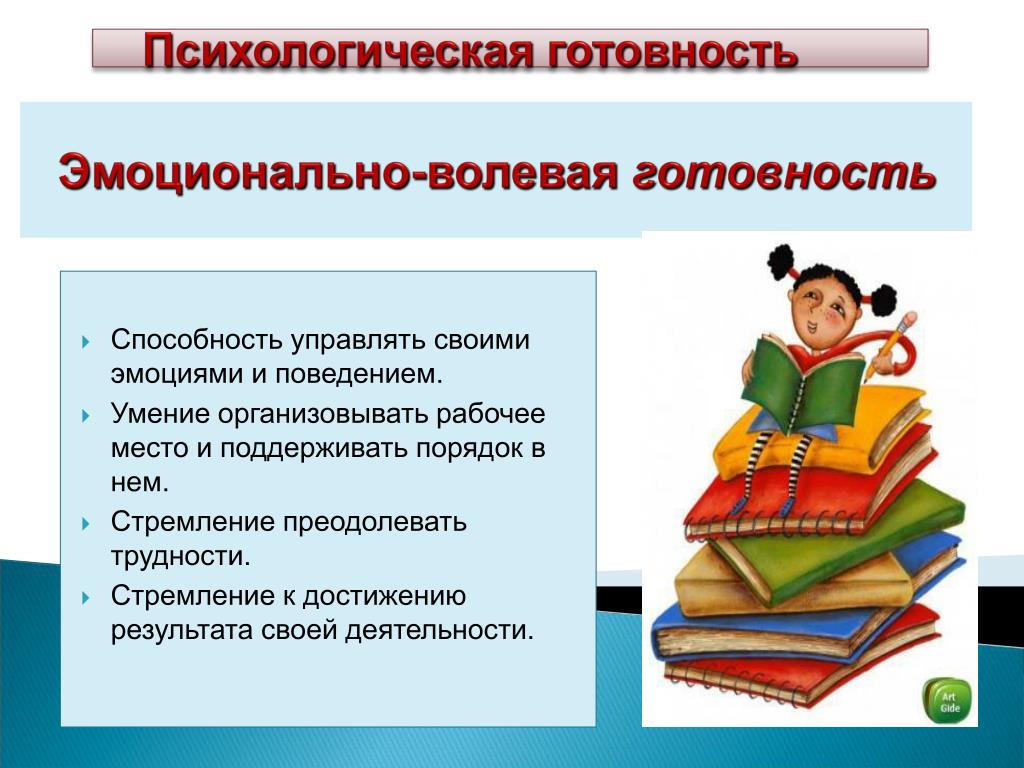 Психологическая готовность

Эмоционально-волевая готовность

Способность управлять своими эмоциями и поведением.

Умение организовывать рабочее место и поддерживать порядок в нем.

Стремление преодолевать трудности.

Стремление к достижению результата своей деятельности.

Art Gide